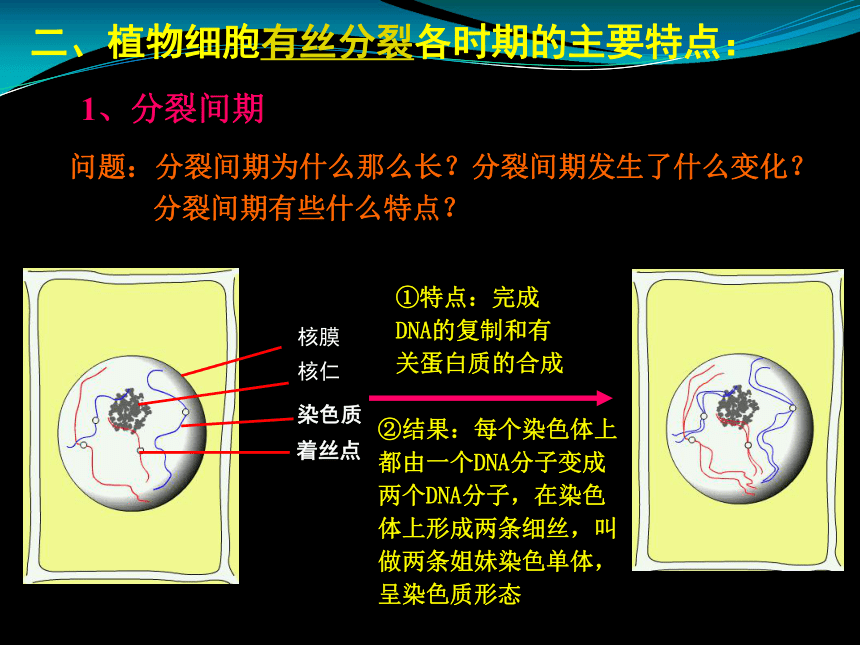 二、植物细胞有丝分裂各时期的主要特点：

1、分裂间期

问题：分裂间期为什么那么长？分裂间期发生了什么变化？分裂间期有些什么特点？

核膜
核仁
染色质
着丝点

①特点：完成DNA的复制和有关蛋白质的合成

②结果：每个染色体上都由一个DNA分子变成两个DNA分子，在染色体上形成两条细丝，叫做两条姐妹染色单体，呈染色质形态